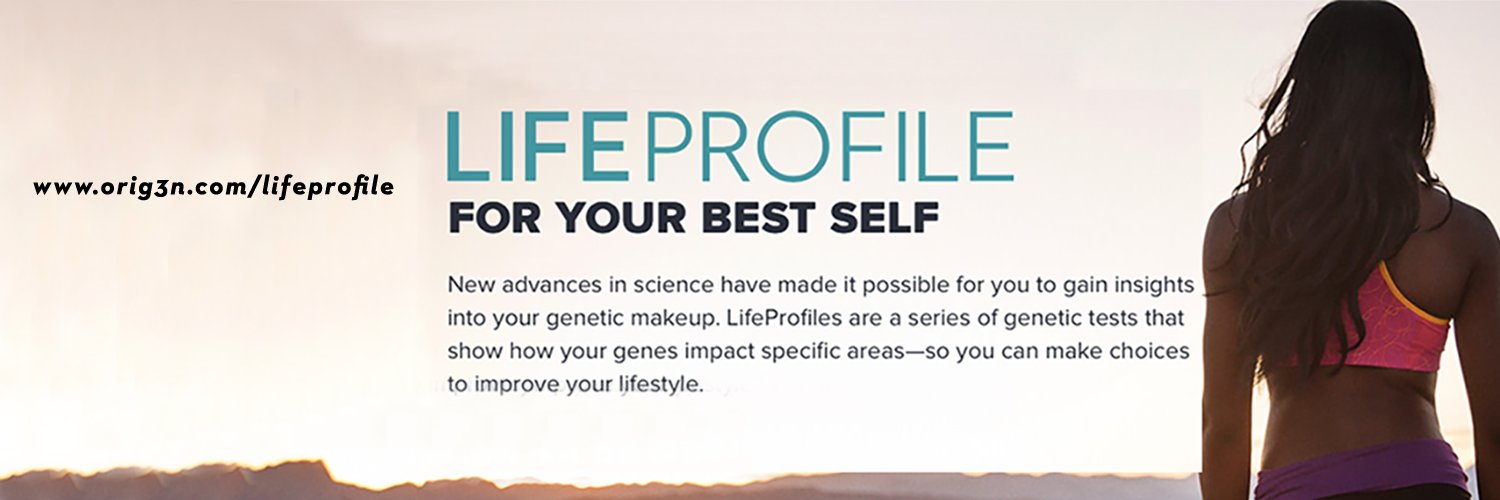 www.orig3n.com/lifeprofile

LIFEPROFILE
FOR YOUR BEST SELF

New advances in science have made it possible for you to gain insights into your genetic makeup. LifeProfiles are a series of genetic tests that show how your genes impact specific areas—so you can make choices to improve your lifestyle.